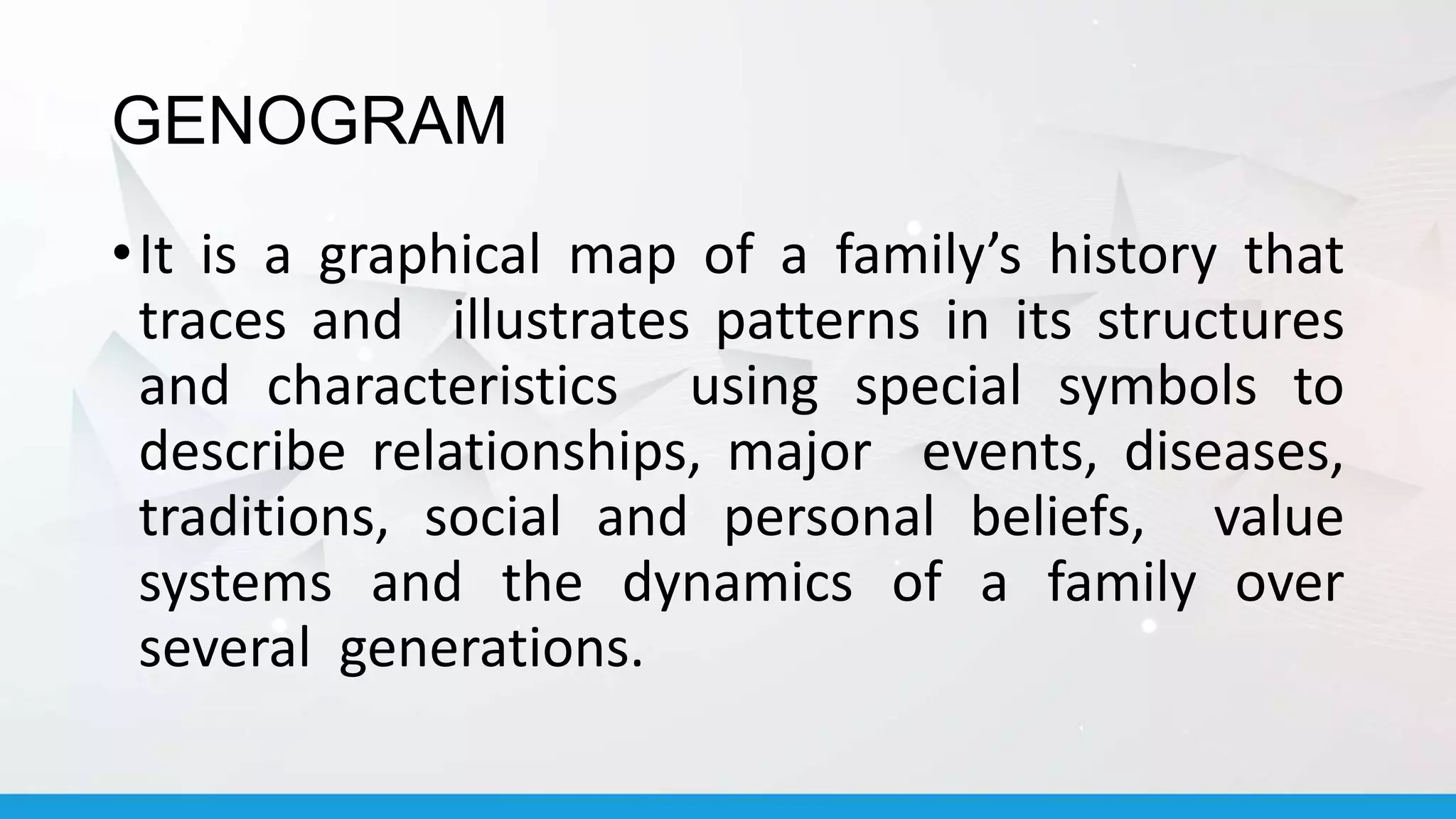 GENOGRAM

• It is a graphical map of a family’s history that traces and illustrates patterns in its structures and characteristics using special symbols to describe relationships, major events, diseases, traditions, social and personal beliefs, value systems and the dynamics of a family over several generations.